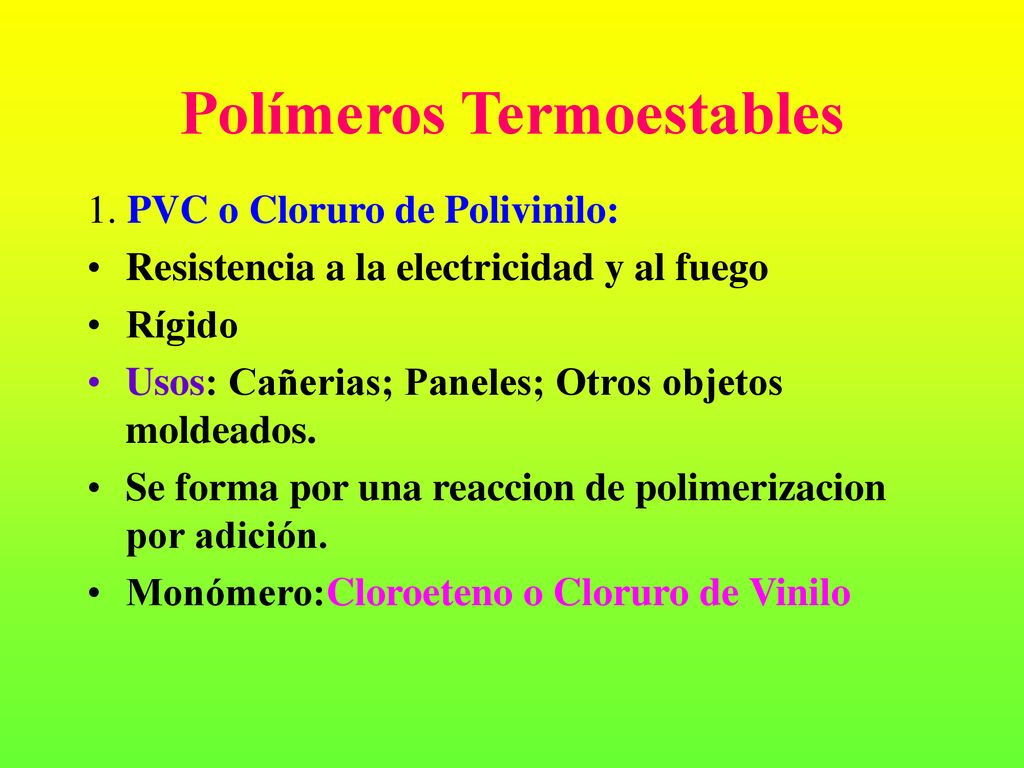 Polímeros Termoestables

1. PVC o Cloruro de Polivinilo:

• Resistencia a la electricidad y al fuego
• Rígido
• Usos: Cañerias; Paneles; Otros objetos moldeados.
• Se forma por una reaccion de polimerizacion por adición.
• Monómero:Cloroeteno o Cloruro de Vinilo